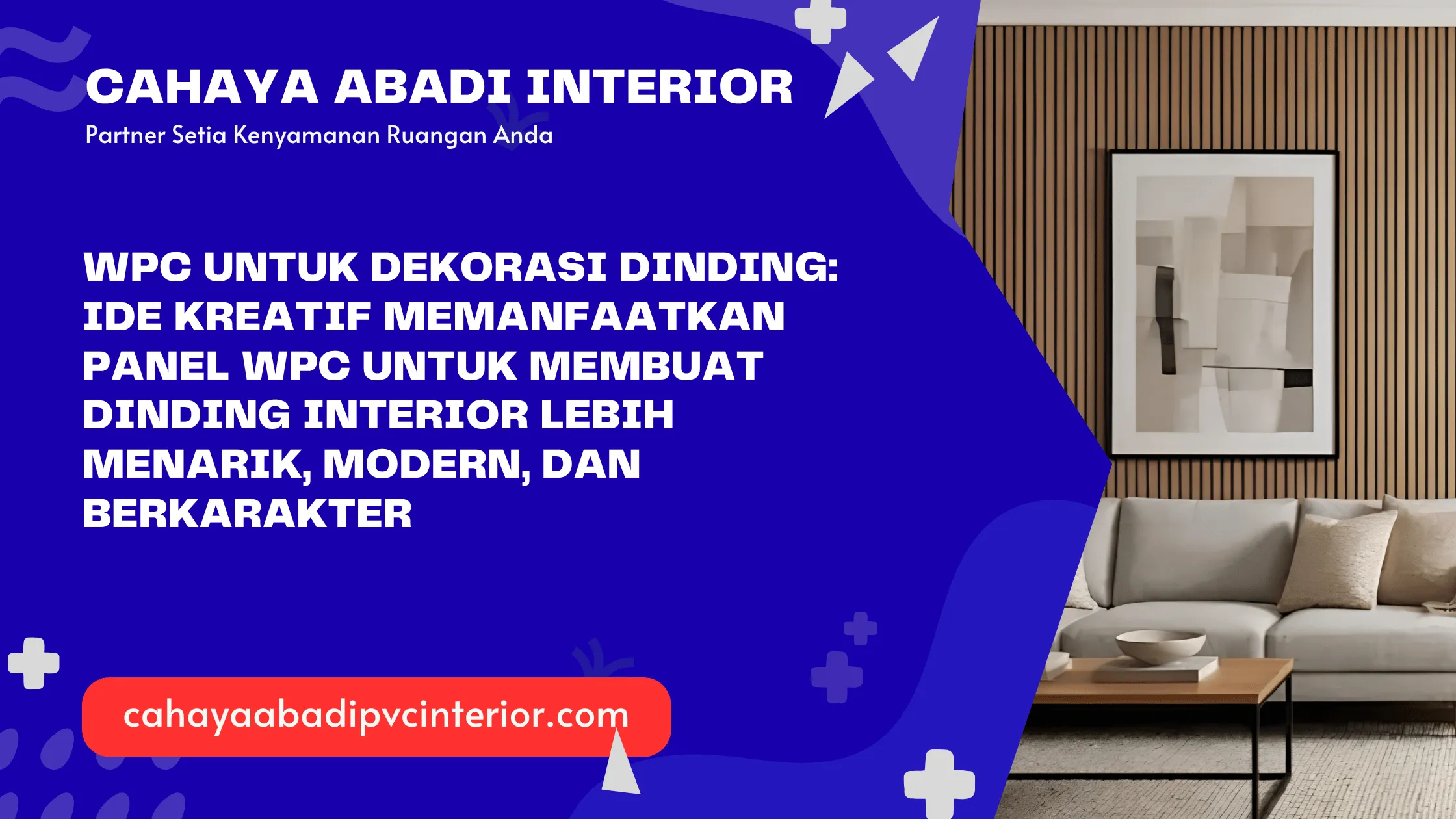 CAHAYA ABADI INTERIOR

Partner Setia Kenyamanan Ruangan Anda

WPC UNTUK DEKORASI DINDING: IDE KREATIF MEMANFAATKAN PANEL WPC UNTUK MEMBUAT DINDING INTERIOR LEBIH MENARIK, MODERN, DAN BERKARAKTER

cahayaabadipvcinterior.com